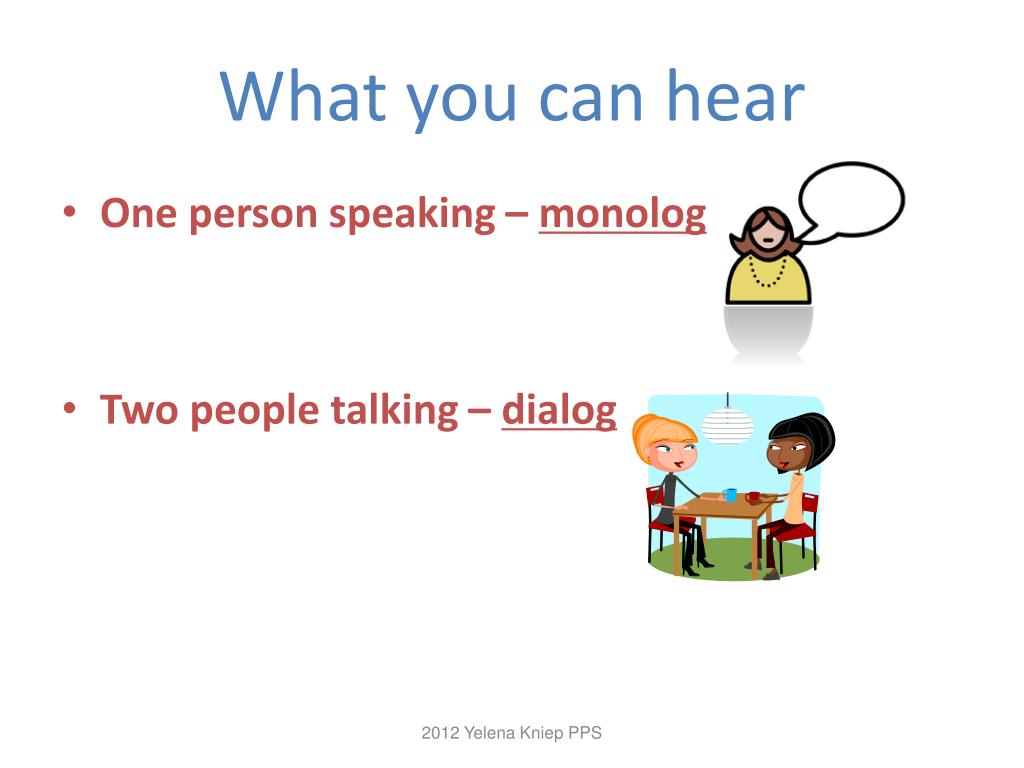 What you can hear

• One person speaking – monolog

• Two people talking – dialog

2012 Yelena Kniep PPS